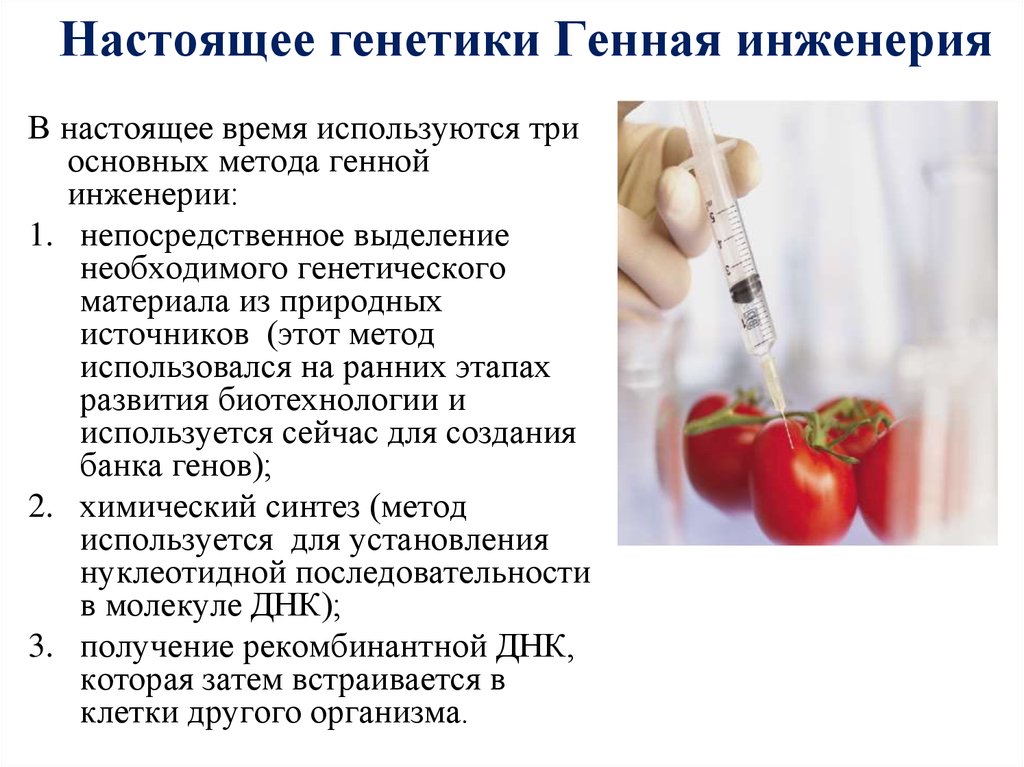 Настоящее генетики Генная инженерия

В настоящее время используются три основных метода генной инженерии:

1. непосредственное выделение необходимого генетического материала из природных источников (этот метод использовался на ранних этапах развития биотехнологии и используется сейчас для создания банка генов);
2. химический синтез (метод используется для установления нуклеотидной последовательности в молекуле ДНК);
3. получение рекомбинантной ДНК, которая затем встраивается в клетки другого организма.